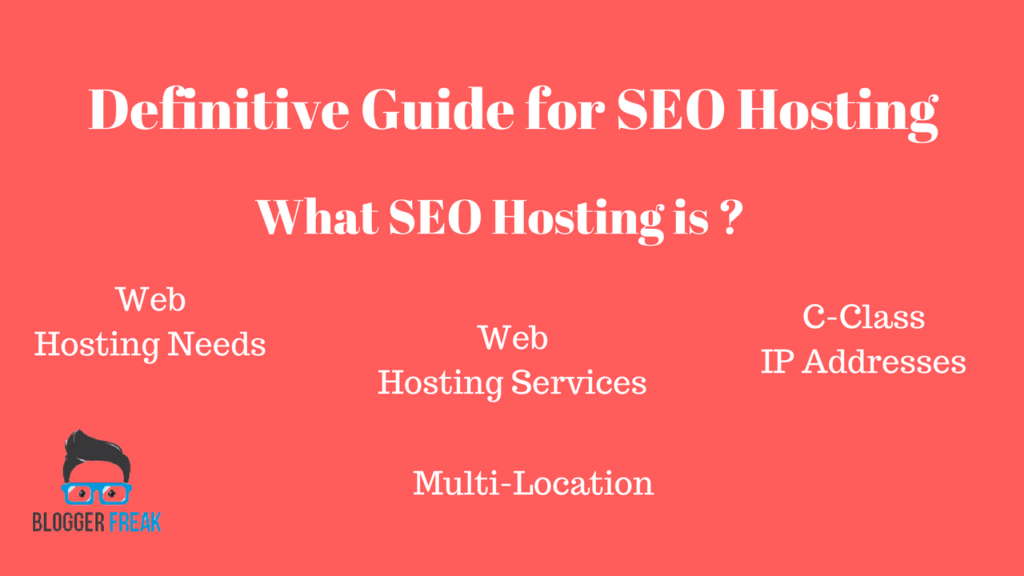 Definitive Guide for SEO Hosting

What SEO Hosting is ?

Web
Hosting Needs

Web
Hosting Services

C-Class
IP Addresses

Multi-Location

BLOGGER FREAK